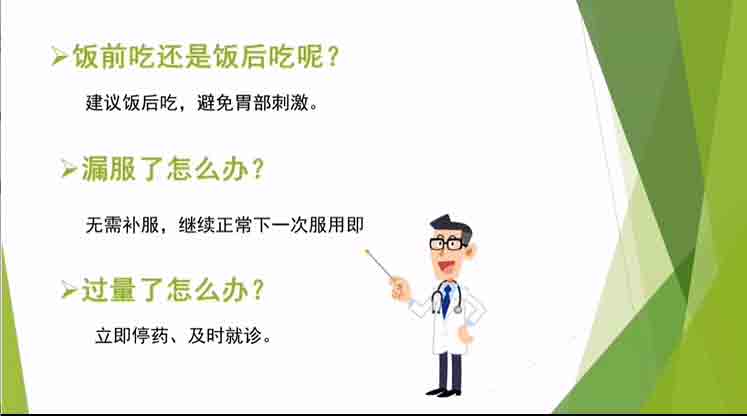 ➢饭前吃还是饭后吃呢？

建议饭后吃，避免胃部刺激。

➢漏服了怎么办？

无需补服，继续正常下一次服用即

➢过量了怎么办？

立即停药、及时就诊。